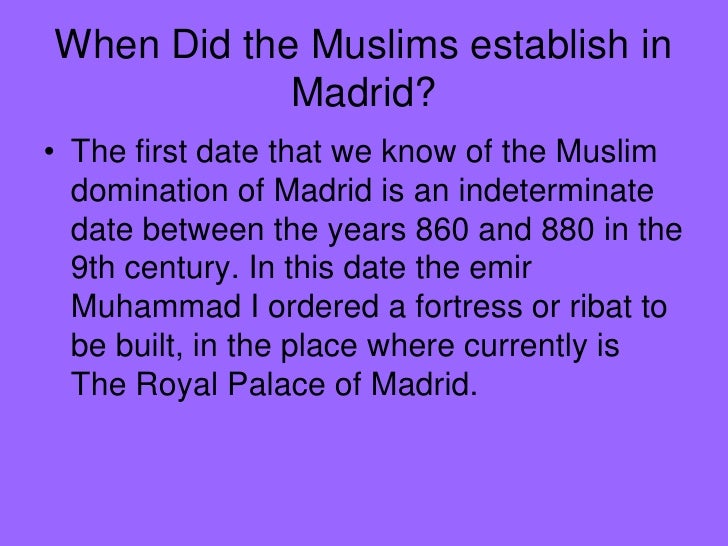 When Did the Muslims establish in Madrid?

• The first date that we know of the Muslim domination of Madrid is an indeterminate date between the years 860 and 880 in the 9th century. In this date the emir Muhammad I ordered a fortress or ribat to be built, in the place where currently is The Royal Palace of Madrid.